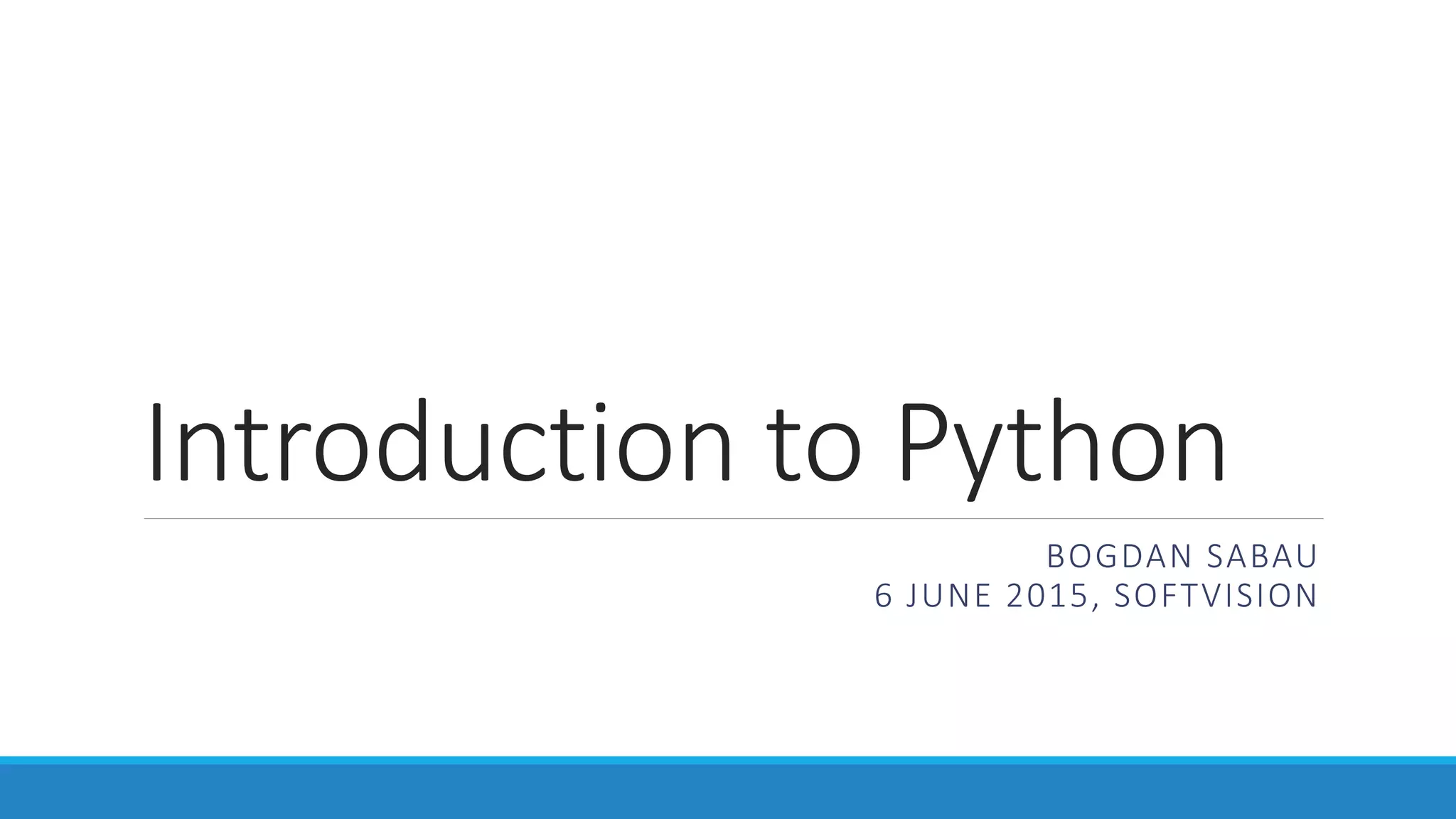 Introduction to Python

BOGDAN SABAU
6 JUNE 2015, SOFTVISION